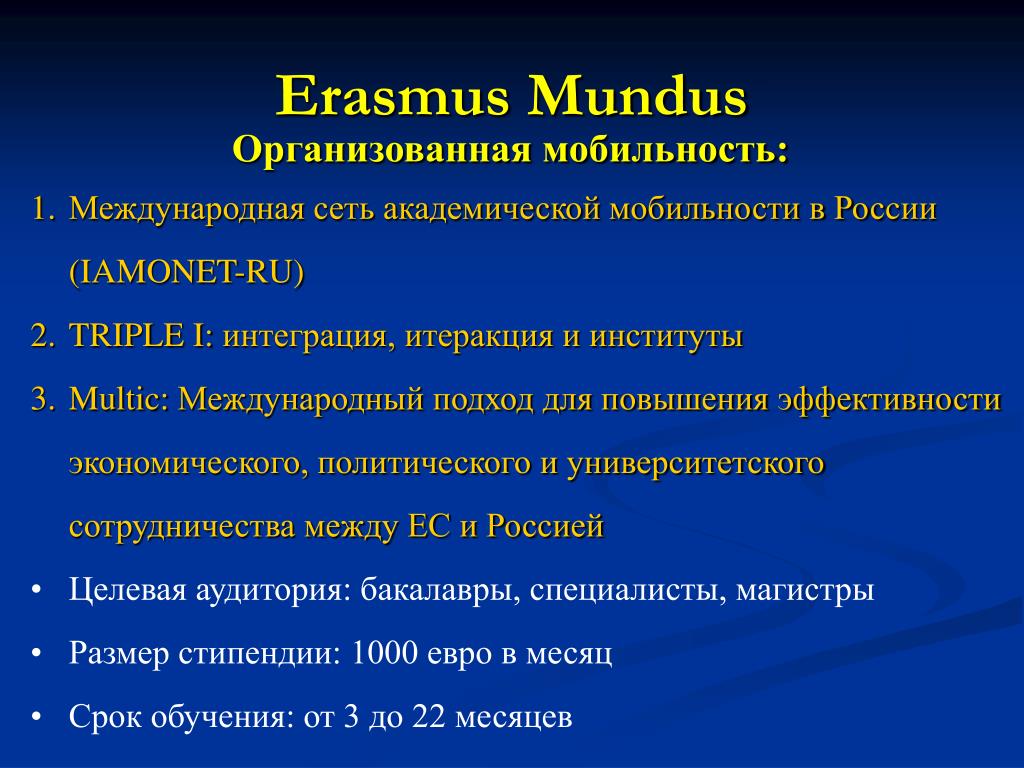 Erasmus Mundus
Организованная мобильность:

1. Международная сеть академической мобильности в России (IAMONET-RU)
2. TRIPLE I: интеграция, итеракция и институты
3. Multic: Международный подход для повышения эффективности экономического, политического и университетского сотрудничества между ЕС и Россией

• Целевая аудитория: бакалавры, специалисты, магистры
• Размер стипендии: 1000 евро в месяц
• Срок обучения: от 3 до 22 месяцев